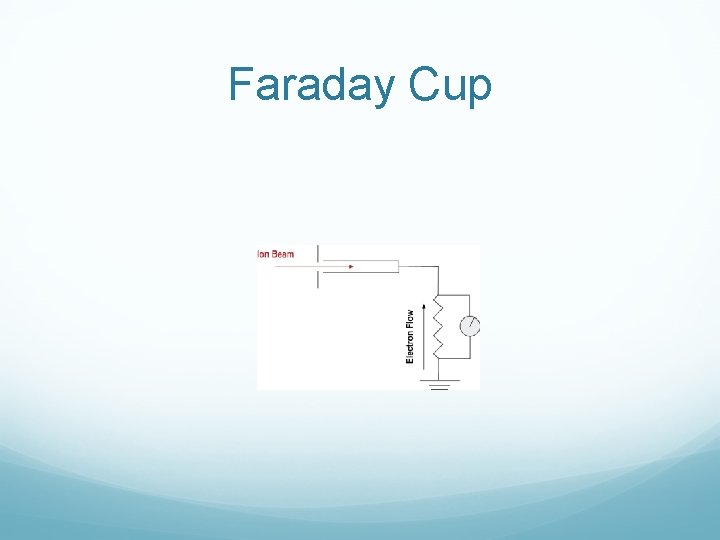 Faraday Cup

Ion Beam

Electron Flow